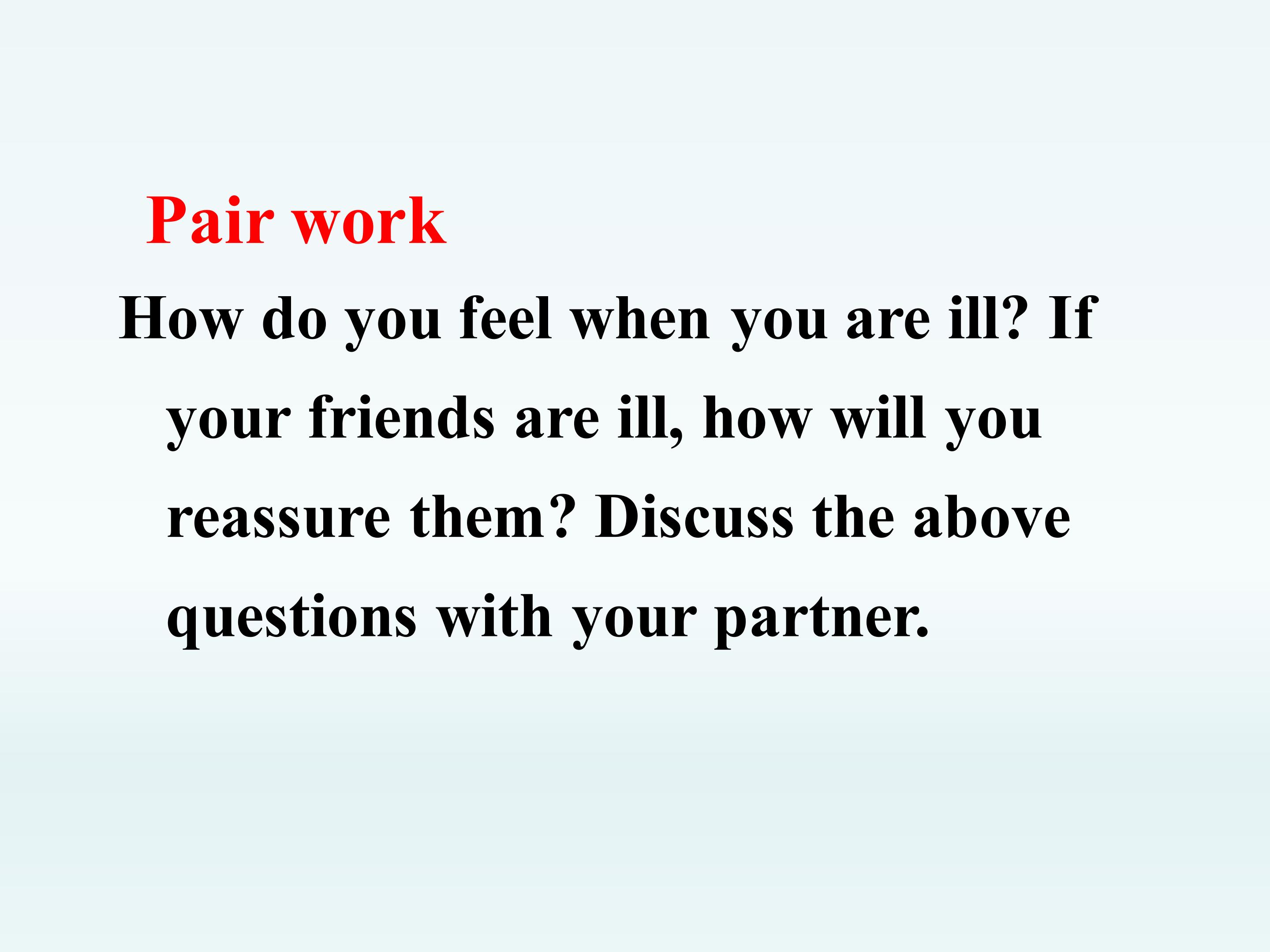 Pair work

How do you feel when you are ill? If your friends are ill, how will you reassure them? Discuss the above questions with your partner.